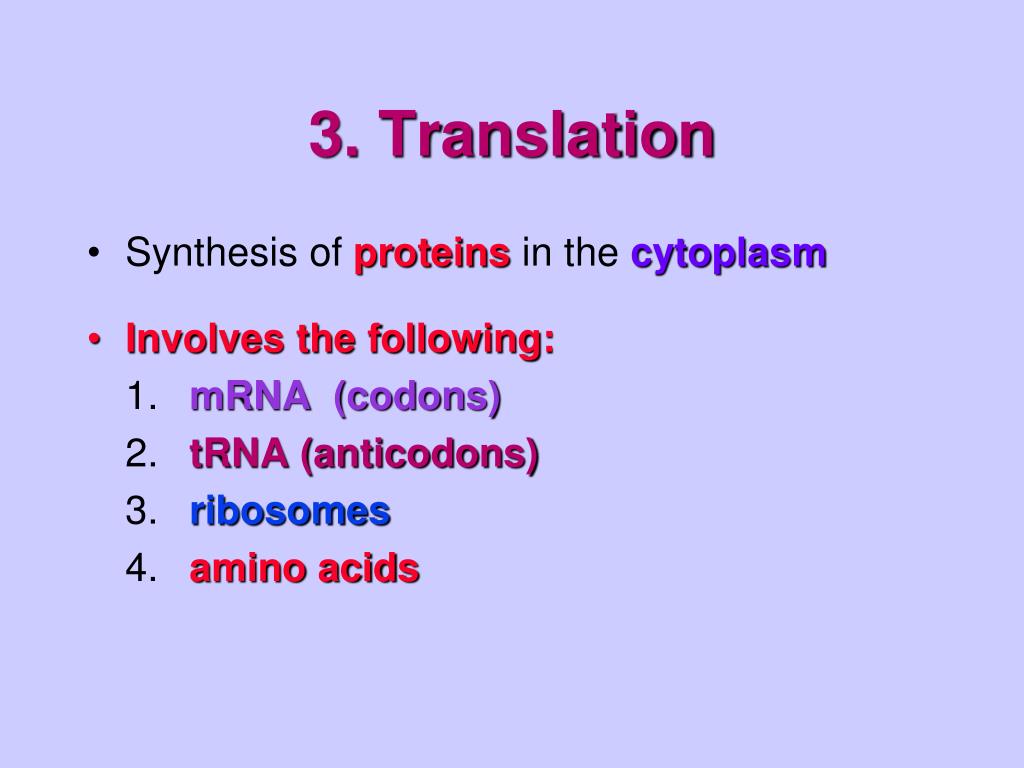 3. Translation

• Synthesis of proteins in the cytoplasm

• Involves the following:
1. mRNA (codons)
2. tRNA (anticodons)
3. ribosomes
4. amino acids